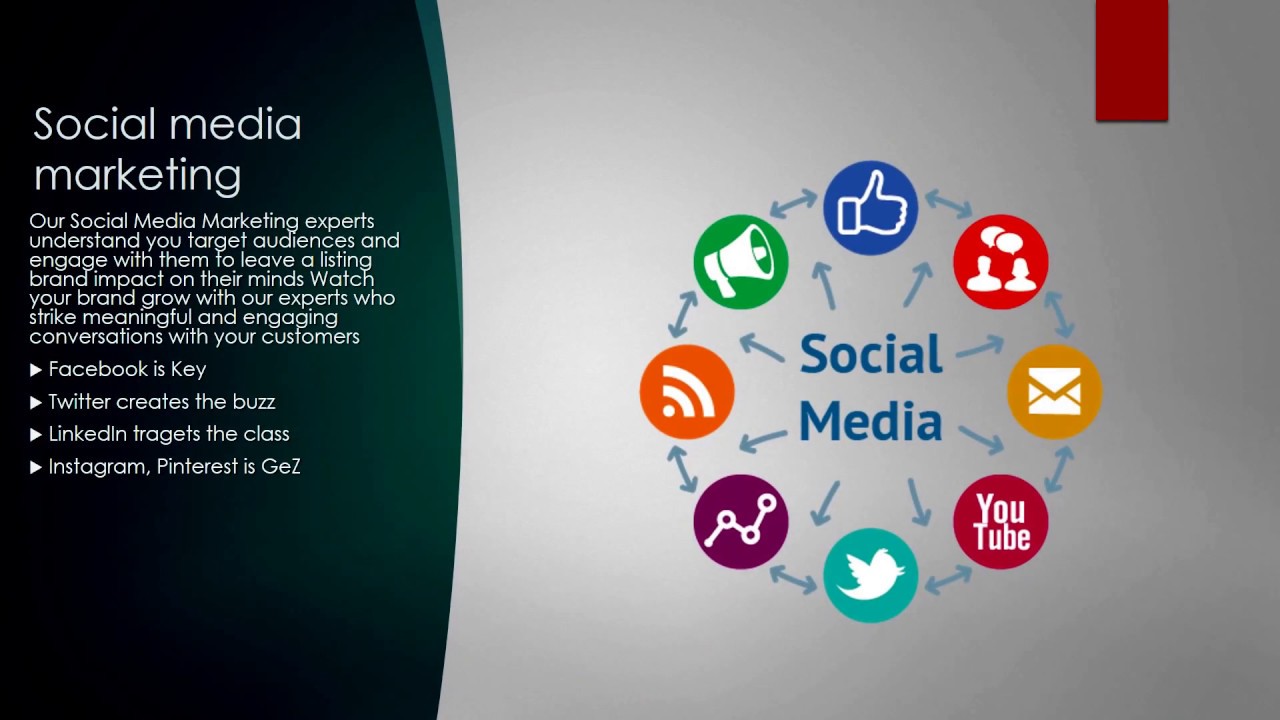 Social media marketing

Our Social Media Marketing experts understand you target audiences and engage with them to leave a listing brand impact on their minds Watch your brand grow with our experts who strike meaningful and engaging conversations with your customers

▶ Facebook is Key

▶ Twitter creates the buzz

▶ LinkedIn tragets the class

▶ Instagram, Pinterest is GeZ

Social Media

You Tube